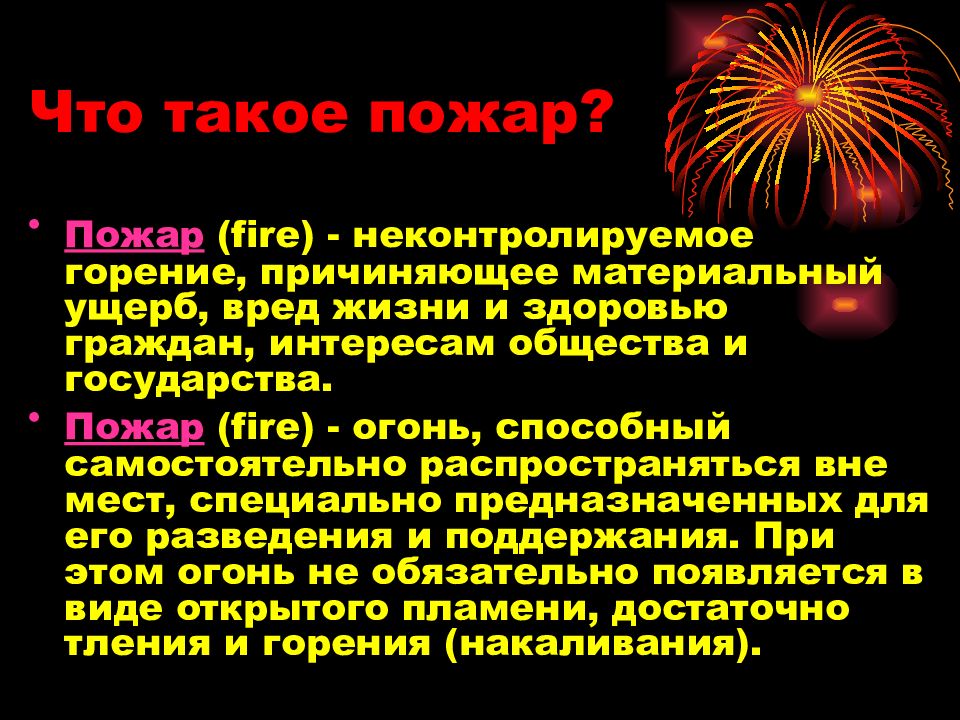 Что такое пожар?

• Пожар (fire) - неконтролируемое горение, причиняющее материальный ущерб, вред жизни и здоровью граждан, интересам общества и государства.

• Пожар (fire) - огонь, способный самостоятельно распространяться вне мест, специально предназначенных для его разведения и поддержания. При этом огонь не обязательно появляется в виде открытого пламени, достаточно тления и горения (накаливания).